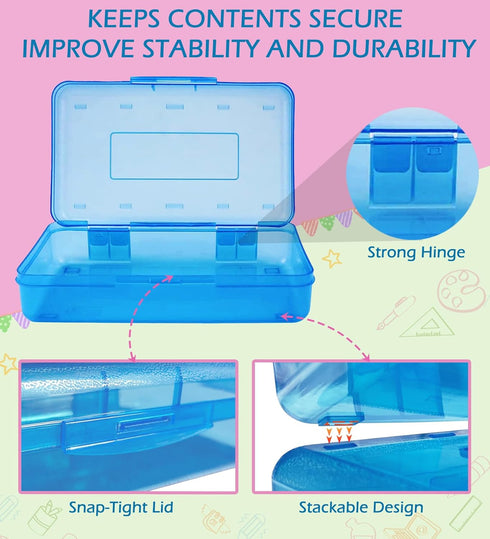 KEEPS CONTENTS SECURE
IMPROVE STABILITY AND DURABILITY

Strong Hinge

Snap-Tight Lid

Stackable Design